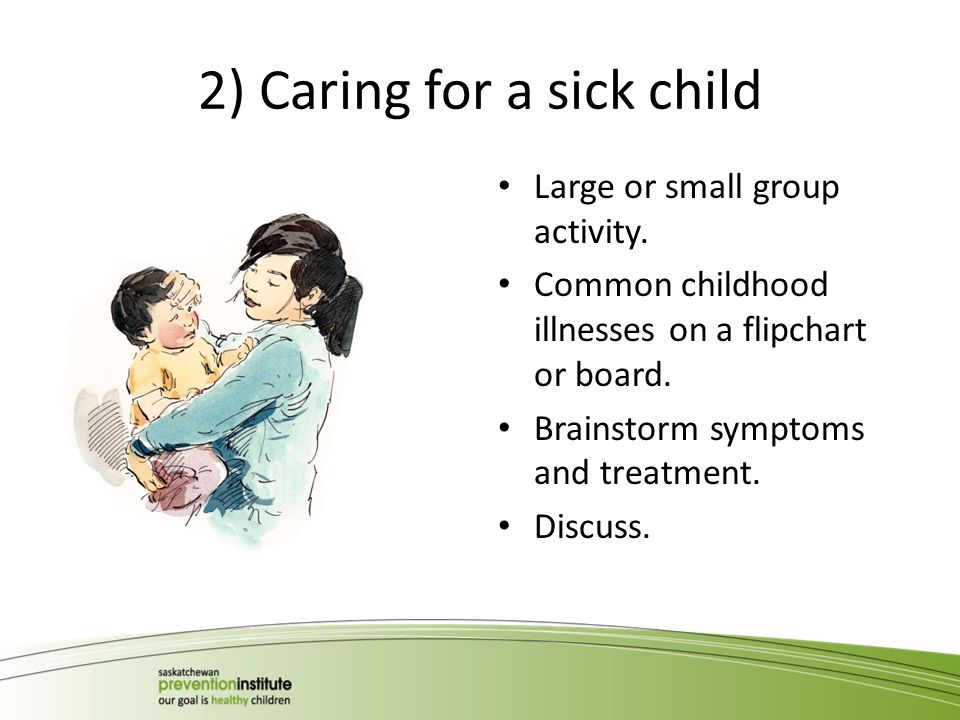 2) Caring for a sick child

• Large or small group activity.

• Common childhood illnesses on a flipchart or board.

• Brainstorm symptoms and treatment.

• Discuss.

saskatchewan preventioninstitute
our goal is healthy children